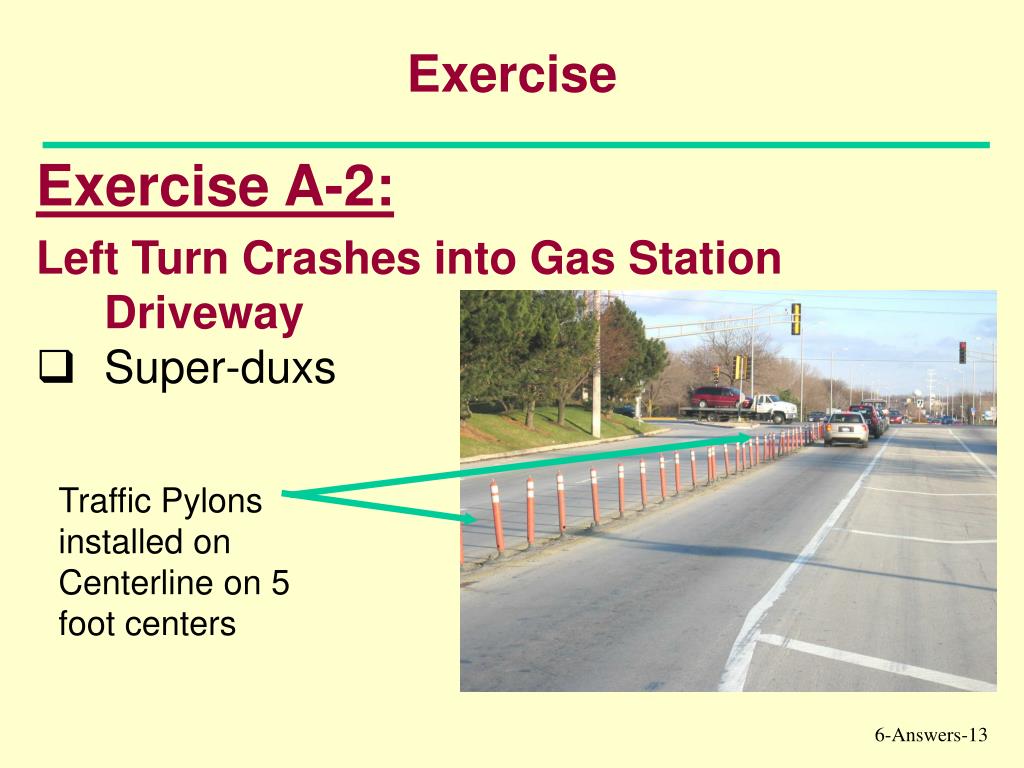 Exercise

Exercise A-2:

Left Turn Crashes into Gas Station Driveway

❑ Super-duxs

Traffic Pylons installed on Centerline on 5 foot centers

6-Answers-13